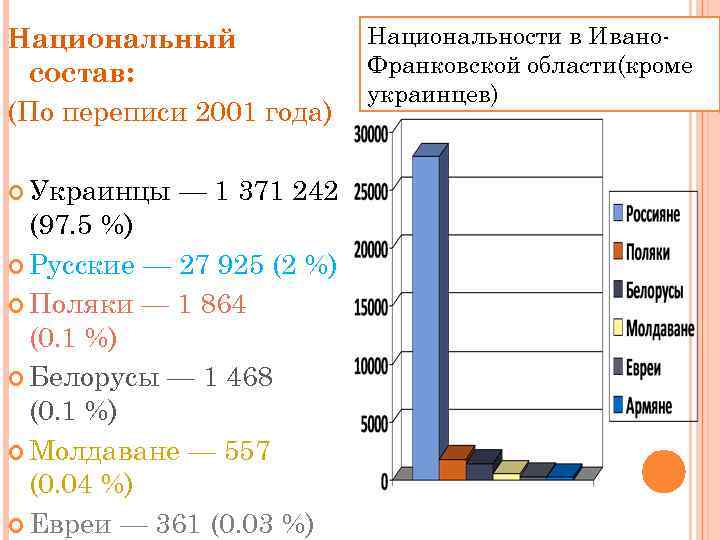 Национальный состав:
(По переписи 2001 года)

Украинцы — 1 371 242 (97.5 %)
Русские — 27 925 (2 %)
Поляки — 1 864 (0.1 %)
Белорусы — 1 468 (0.1 %)
Молдаване — 557 (0.04 %)
Евреи — 361 (0.03 %)

Национальности в Ивано-Франковской области(кроме украинцев)

30000
25000
20000
15000
10000
5000
0

Россияне
Поляки
Белорусы
Молдаване
Евреи
Армяне